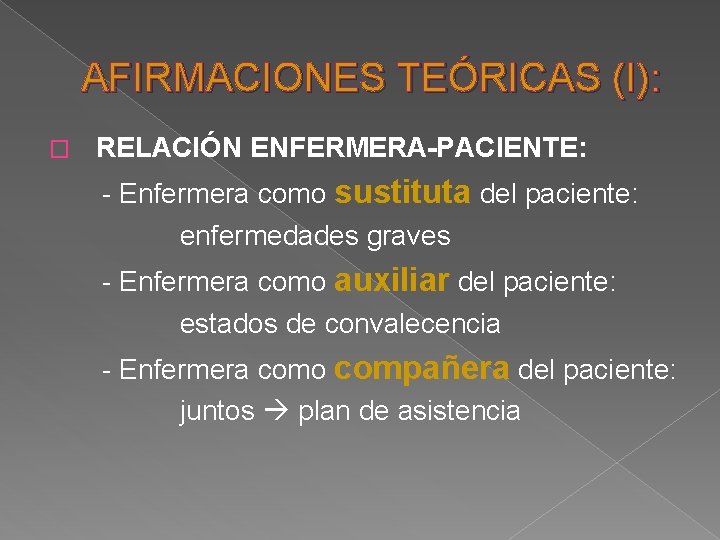 AFIRMACIONES TEÓRICAS (I):

RELACIÓN ENFERMERA-PACIENTE:

- Enfermera como sustituta del paciente: enfermedades graves

- Enfermera como auxiliar del paciente: estados de convalecencia

- Enfermera como compañera del paciente: juntos → plan de asistencia